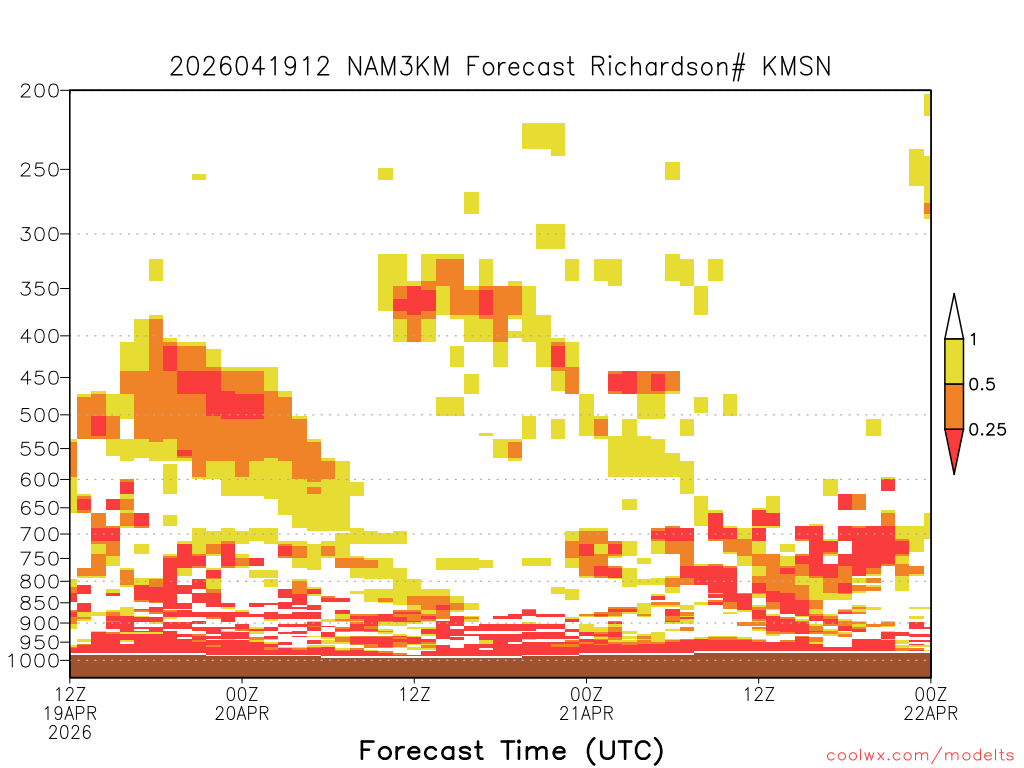 2026041912 NAM3KM Forecast Richardson# KMSN

200
250
300
350
400
450
500
550
600
650
700
750
800
850
900
950
1000

1
0.5
0.25

12Z
19APR
2026

00Z
20APR

12Z

00Z
21APR

12Z

00Z
22APR

Forecast Time (UTC)

coolwx.com/modelts